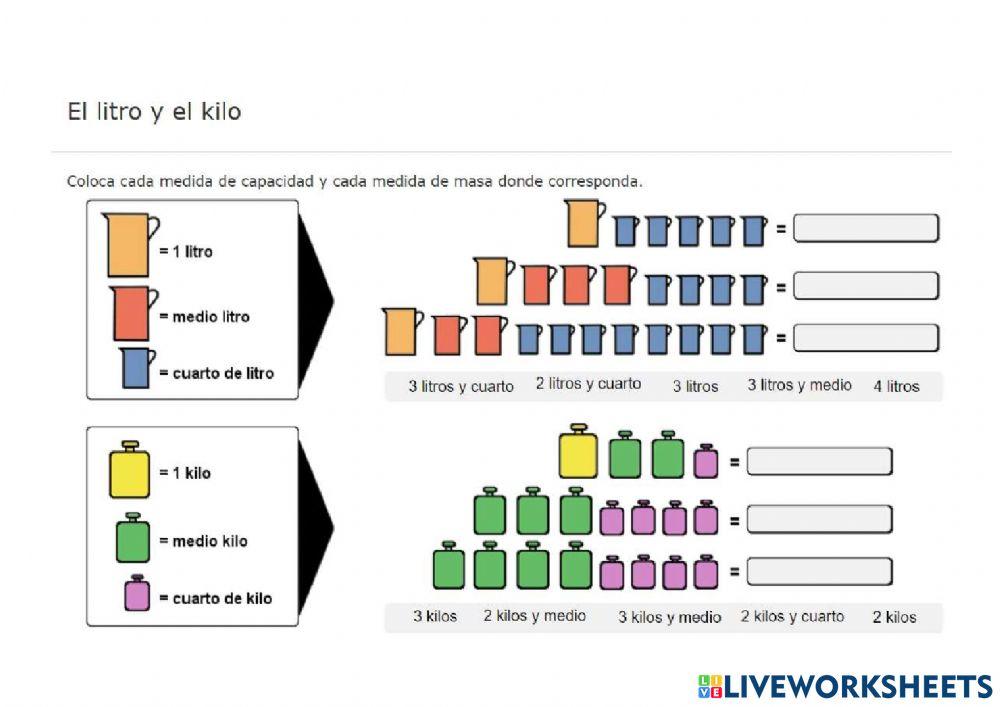 El litro y el kilo

Coloca cada medida de capacidad y cada medida de masa donde corresponda.

= 1 litro

= medio litro

= cuarto de litro

=

=

=

3 litros y cuarto 2 litros y cuarto 3 litros 3 litros y medio 4 litros

= 1 kilo

= medio kilo

= cuarto de kilo

=

=

=

3 kilos 2 kilos y medio 3 kilos y medio 2 kilos y cuarto 2 kilos

LIVEWORKSHEETS